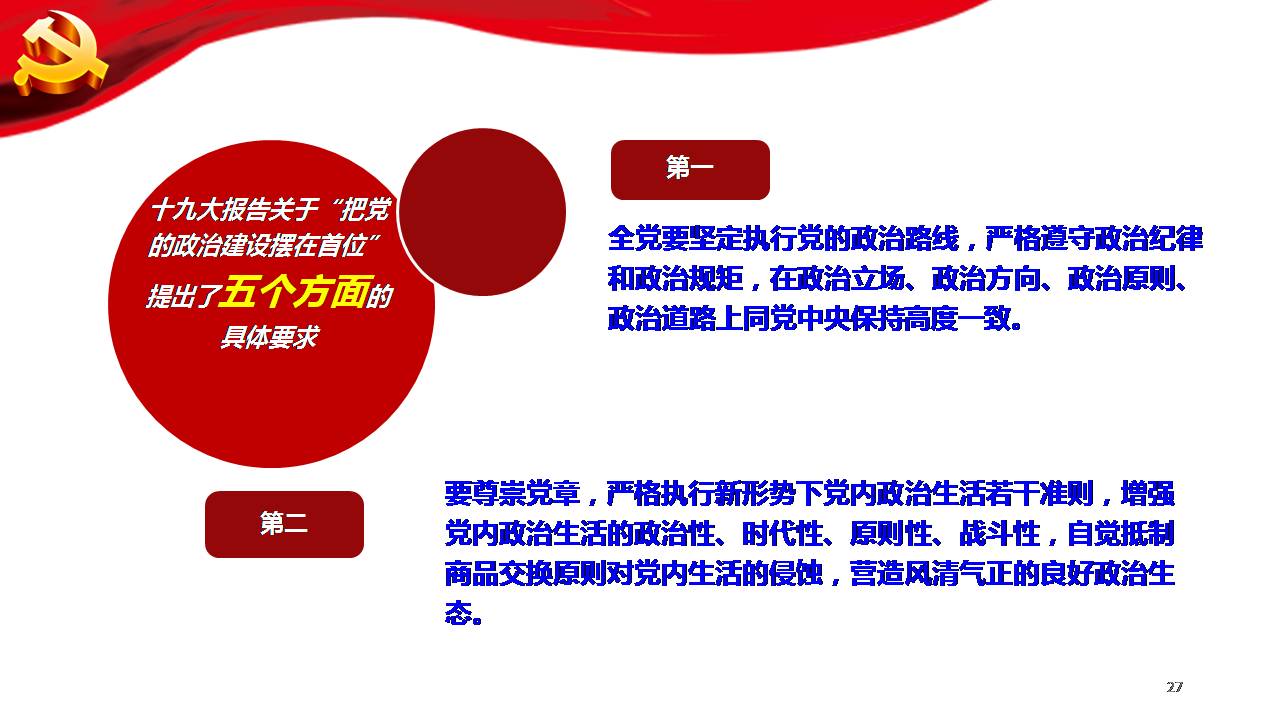 十九大报告关于“把党的政治建设摆在首位”提出了五个方面的具体要求

第一

全党要坚定执行党的政治路线，严格遵守政治纪律和政治规矩，在政治立场、政治方向、政治原则、政治道路上同党中央保持高度一致。

第二

要尊崇党章，严格执行新形势下党内政治生活若干准则，增强党内政治生活的政治性、时代性、原则性、战斗性，自觉抵制商品交换原则对党内生活的侵蚀，营造风清气正的良好政治生态。

27